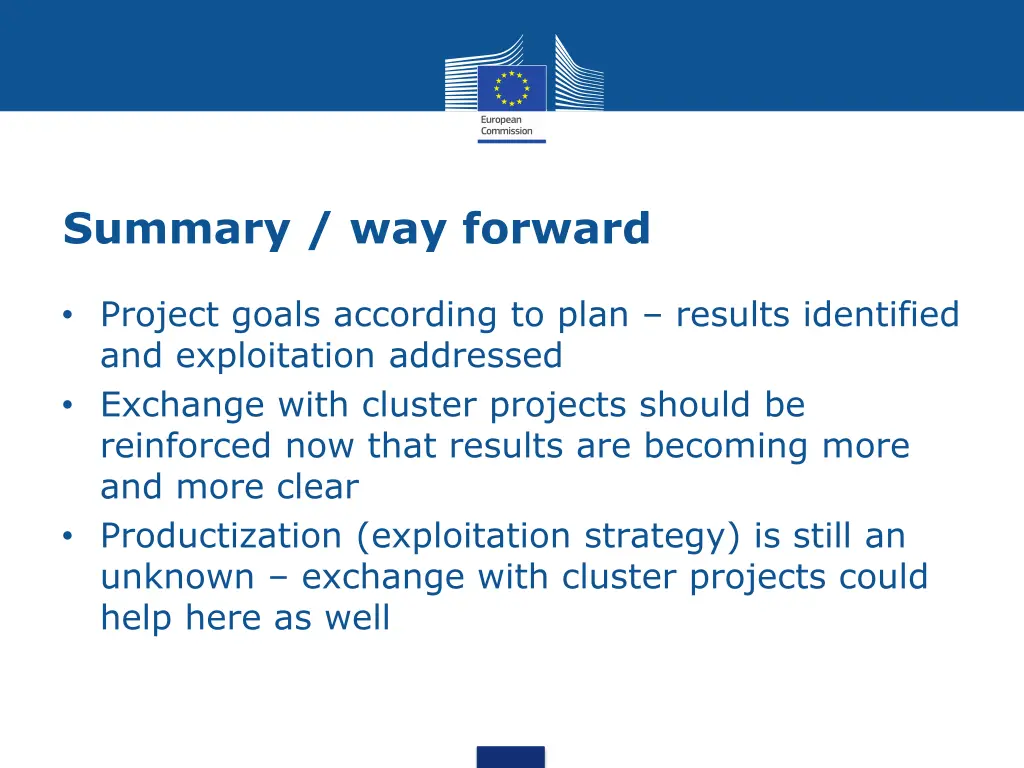 European Commission

Summary / way forward

• Project goals according to plan – results identified and exploitation addressed
• Exchange with cluster projects should be reinforced now that results are becoming more and more clear
• Productization (exploitation strategy) is still an unknown – exchange with cluster projects could help here as well